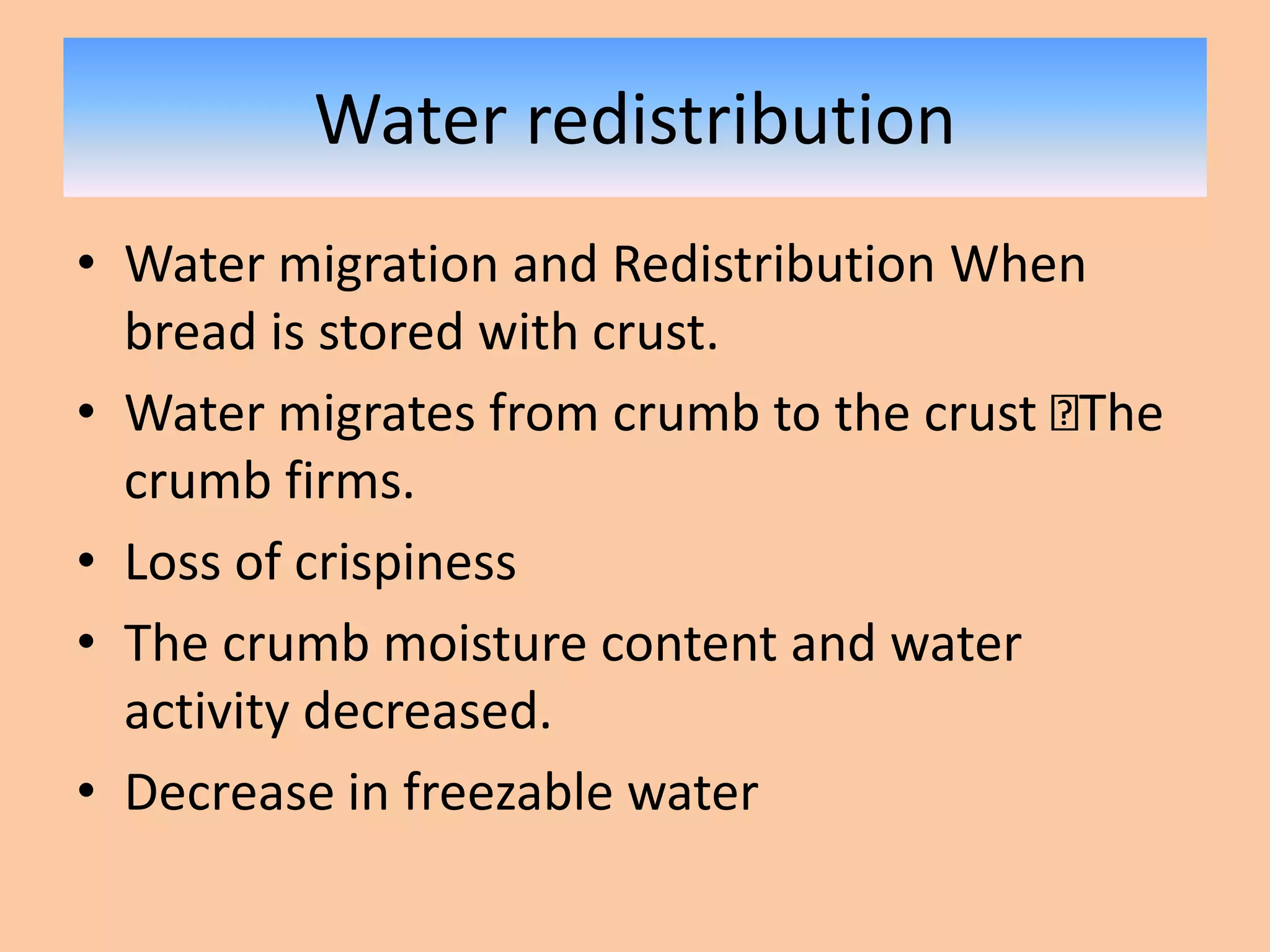 Water redistribution

• Water migration and Redistribution When bread is stored with crust.
• Water migrates from crumb to the crust The crumb firms.
• Loss of crispiness
• The crumb moisture content and water activity decreased.
• Decrease in freezable water